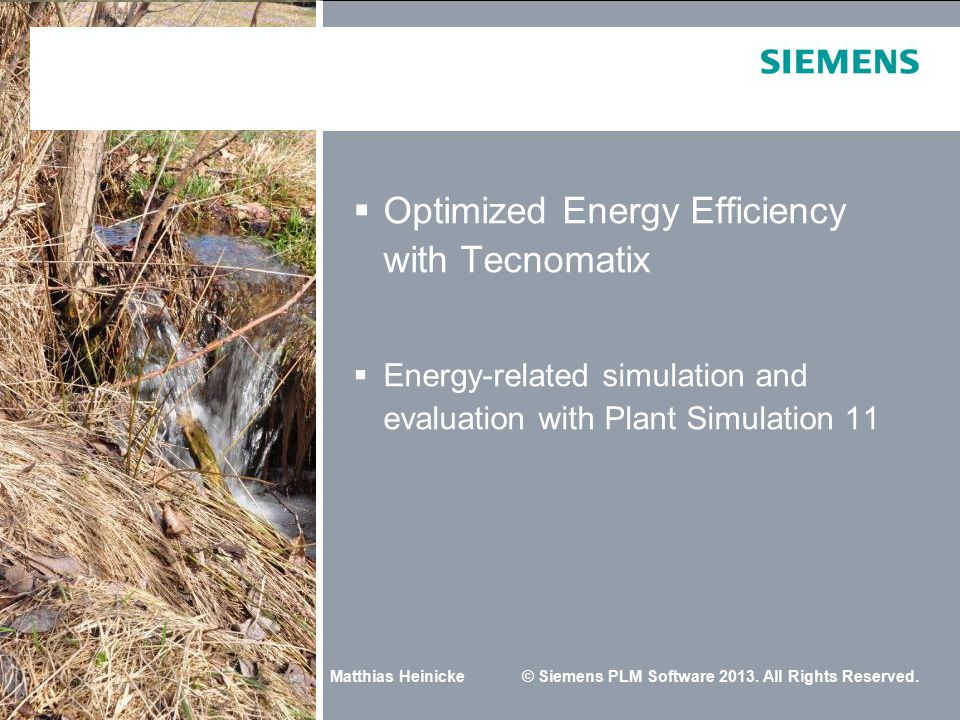 SIEMENS

▪ Optimized Energy Efficiency with Tecnomatix

▪ Energy-related simulation and evaluation with Plant Simulation 11

Matthias Heinicke © Siemens PLM Software 2013. All Rights Reserved.